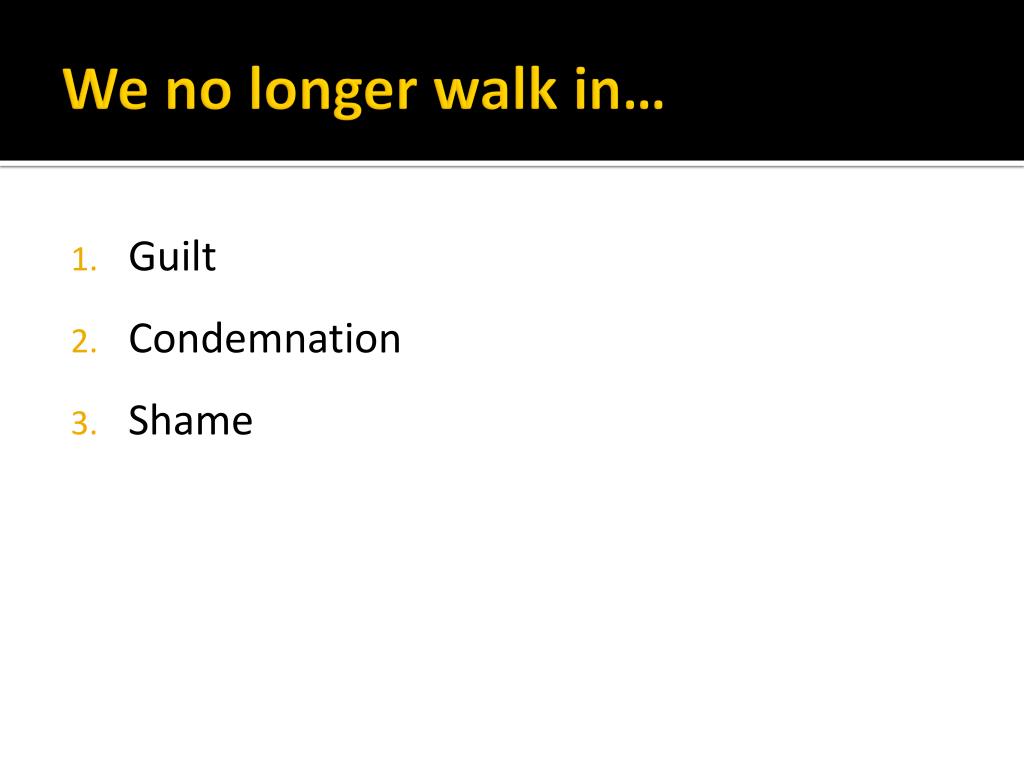 We no longer walk in…

1. Guilt
2. Condemnation
3. Shame